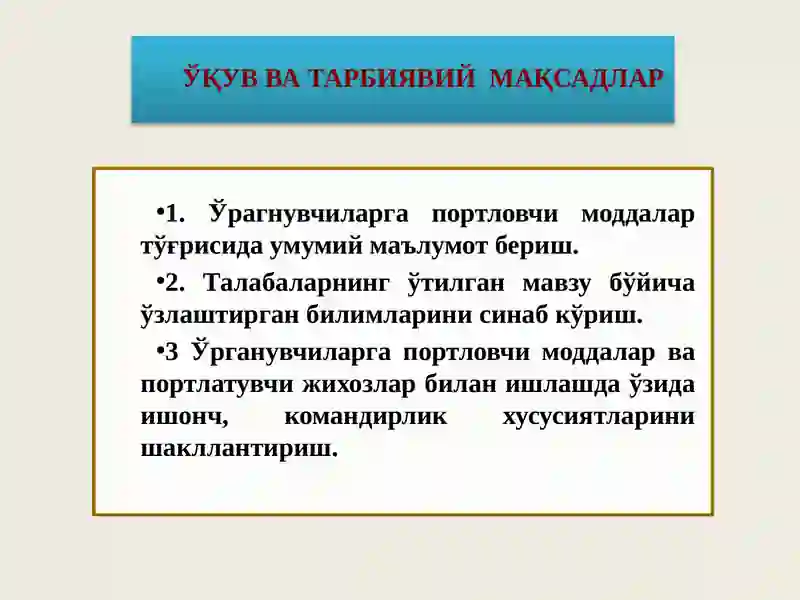 ЎҚУВ ВА ТАРБИЯВИЙ МАҚСАДЛАР

•1. Ўрагнувчиларга портловчи моддалар тўғрисида умумий маълумот бериш.

•2. Талабаларнинг ўтилган мавзу бўйича ўзлаштирган билимларини синаб кўриш.

•3 Ўрганувчиларга портловчи моддалар ва портлатувчи жихозлар билан ишлашда ўзида ишонч, командирлик хусусиятларини шакллантириш.